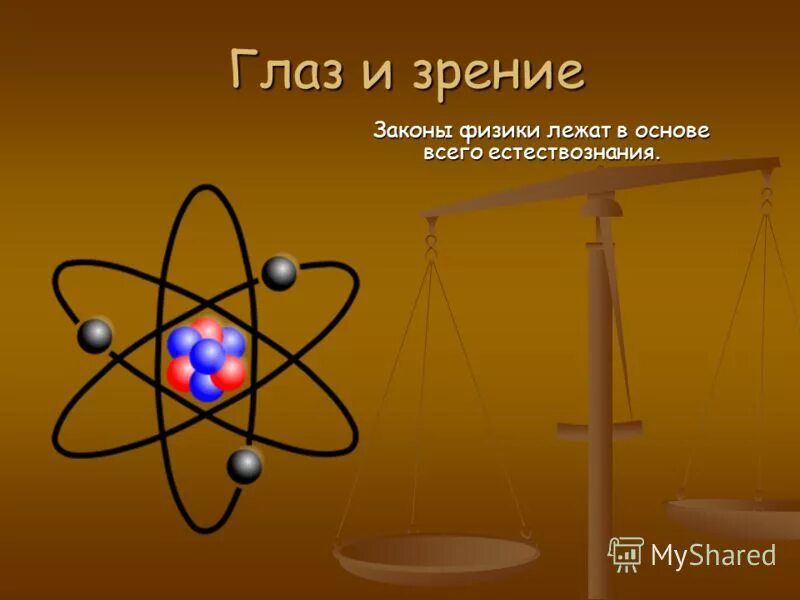 Глаз и зрение

Законы физики лежат в основе всего естествознания.

MyShared